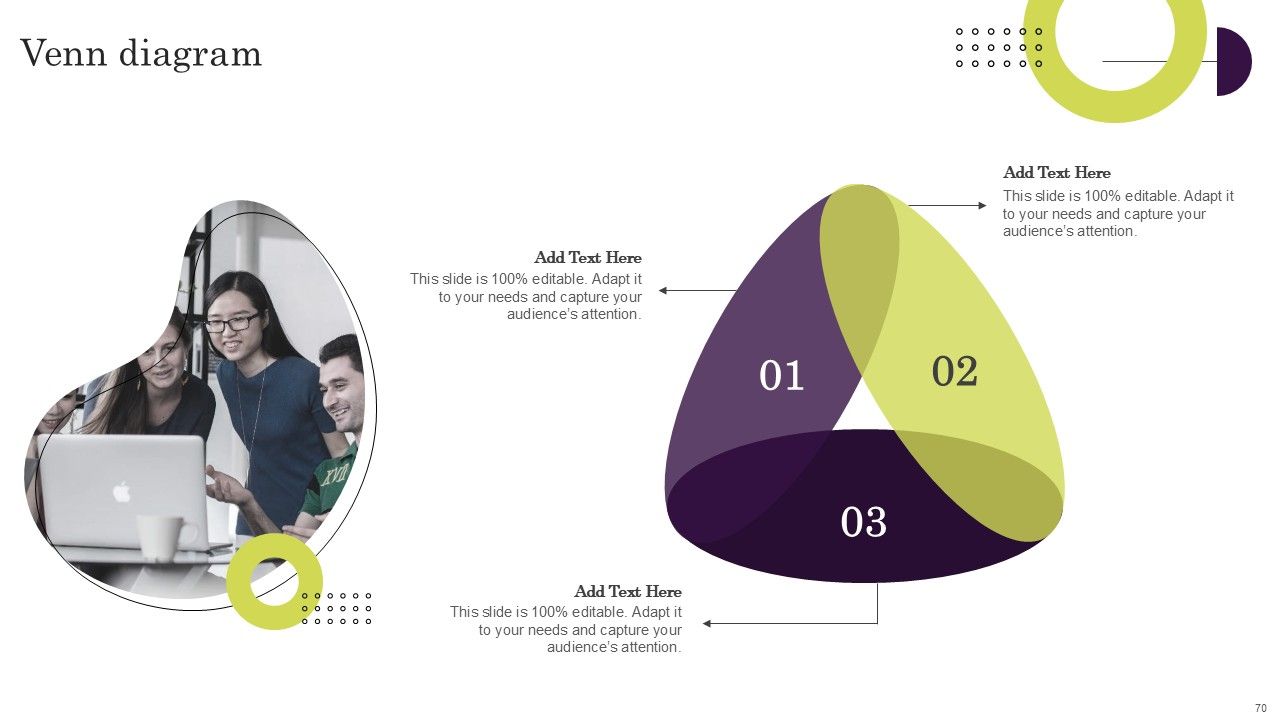 Venn diagram

Add Text Here
This slide is 100% editable. Adapt it to your needs and capture your audience's attention.

Add Text Here
This slide is 100% editable. Adapt it to your needs and capture your audience's attention.

01

02

03

Add Text Here
This slide is 100% editable. Adapt it to your needs and capture your audience's attention.

70